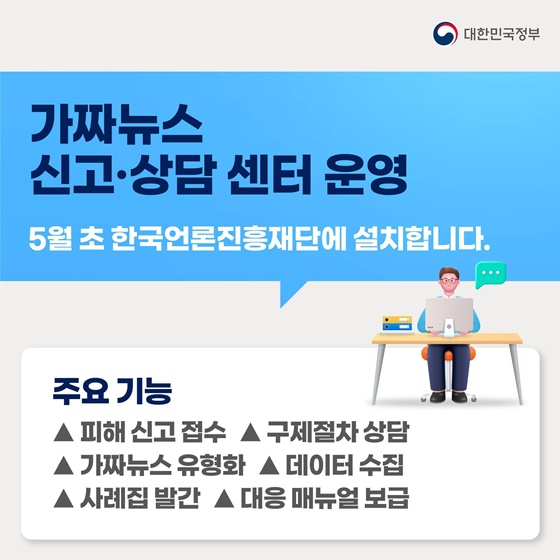 대한민국정부

가짜뉴스
신고·상담 센터 운영

5월 초 한국언론진흥재단에 설치합니다.

주요 기능

▲ 피해 신고 접수 ▲ 구제절차 상담
▲ 가짜뉴스 유형화 ▲ 데이터 수집
▲ 사례집 발간 ▲ 대응 매뉴얼 보급